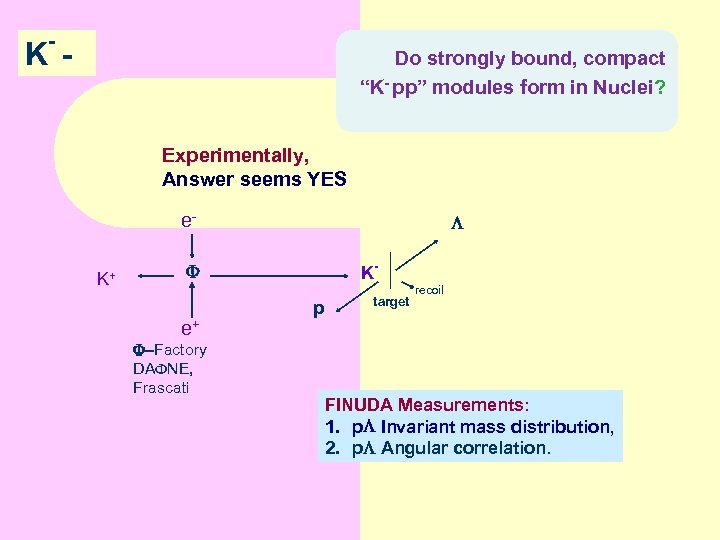 $K^-$ -

Do strongly bound, compact "$K^-$pp" modules form in Nuclei?

Experimentally,
Answer seems YES

$e^-$

$\Lambda$

$K^+$

$\Phi$

$K^-$

recoil

target

p

$e^+$

$\Phi$–Factory
DA$\Phi$NE,
Frascati

FINUDA Measurements:
1. p$\Lambda$ Invariant mass distribution,
2. p$\Lambda$ Angular correlation.